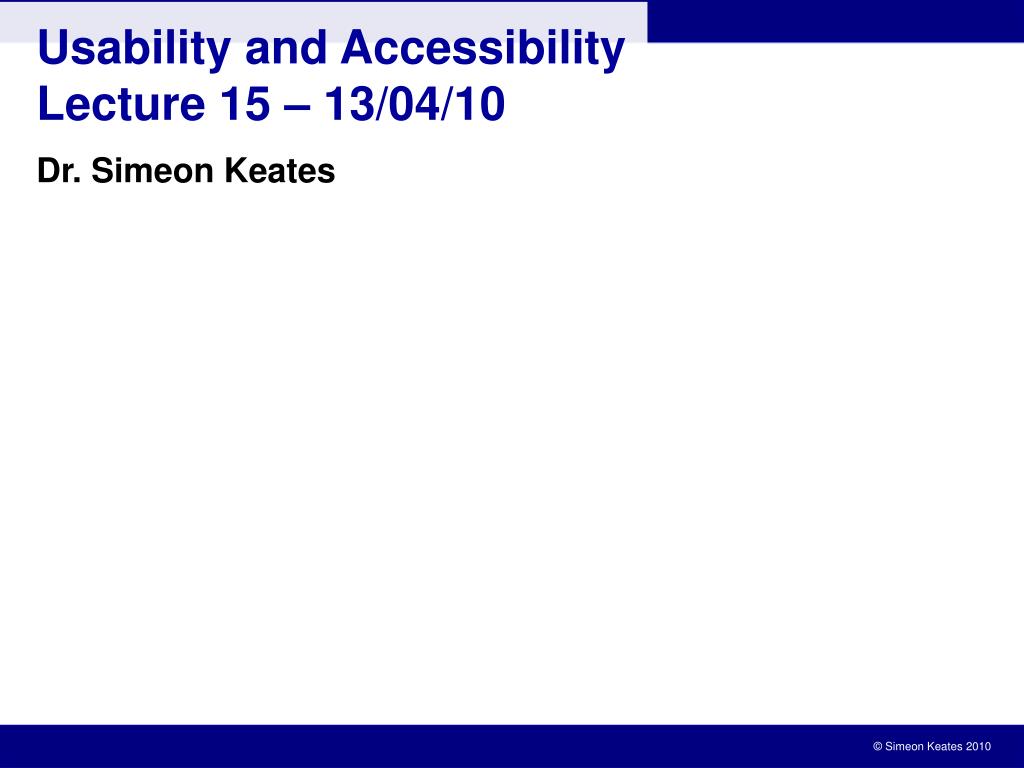 Usability and Accessibility
Lecture 15 – 13/04/10

Dr. Simeon Keates

© Simeon Keates 2010